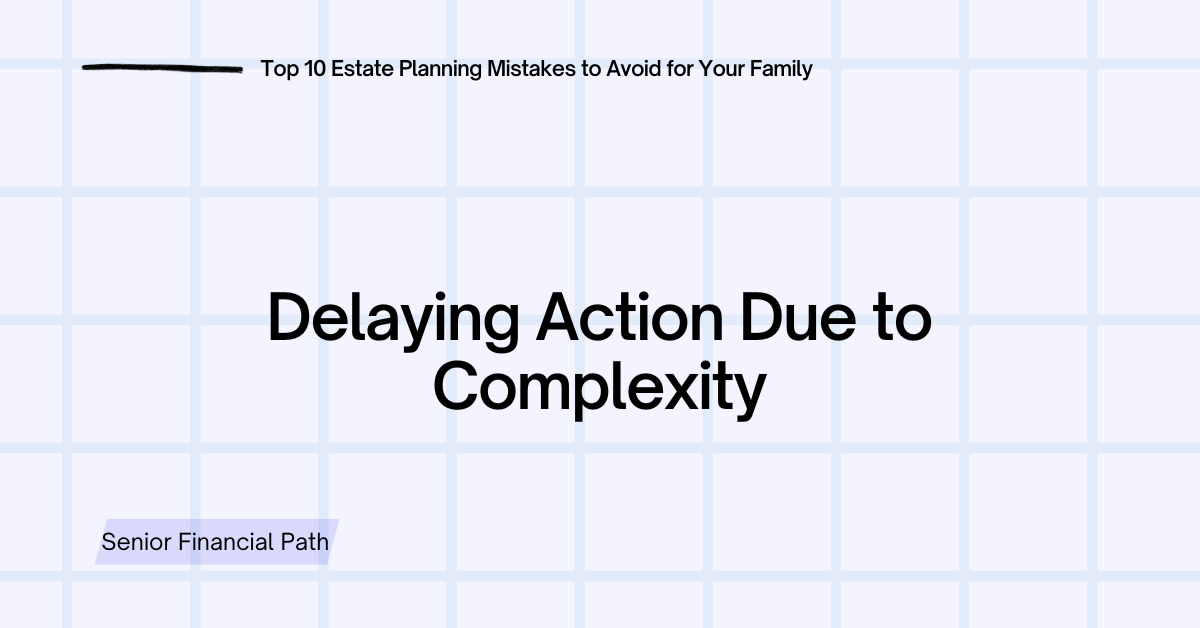 Top 10 Estate Planning Mistakes to Avoid for Your Family

Delaying Action Due to Complexity

Senior Financial Path